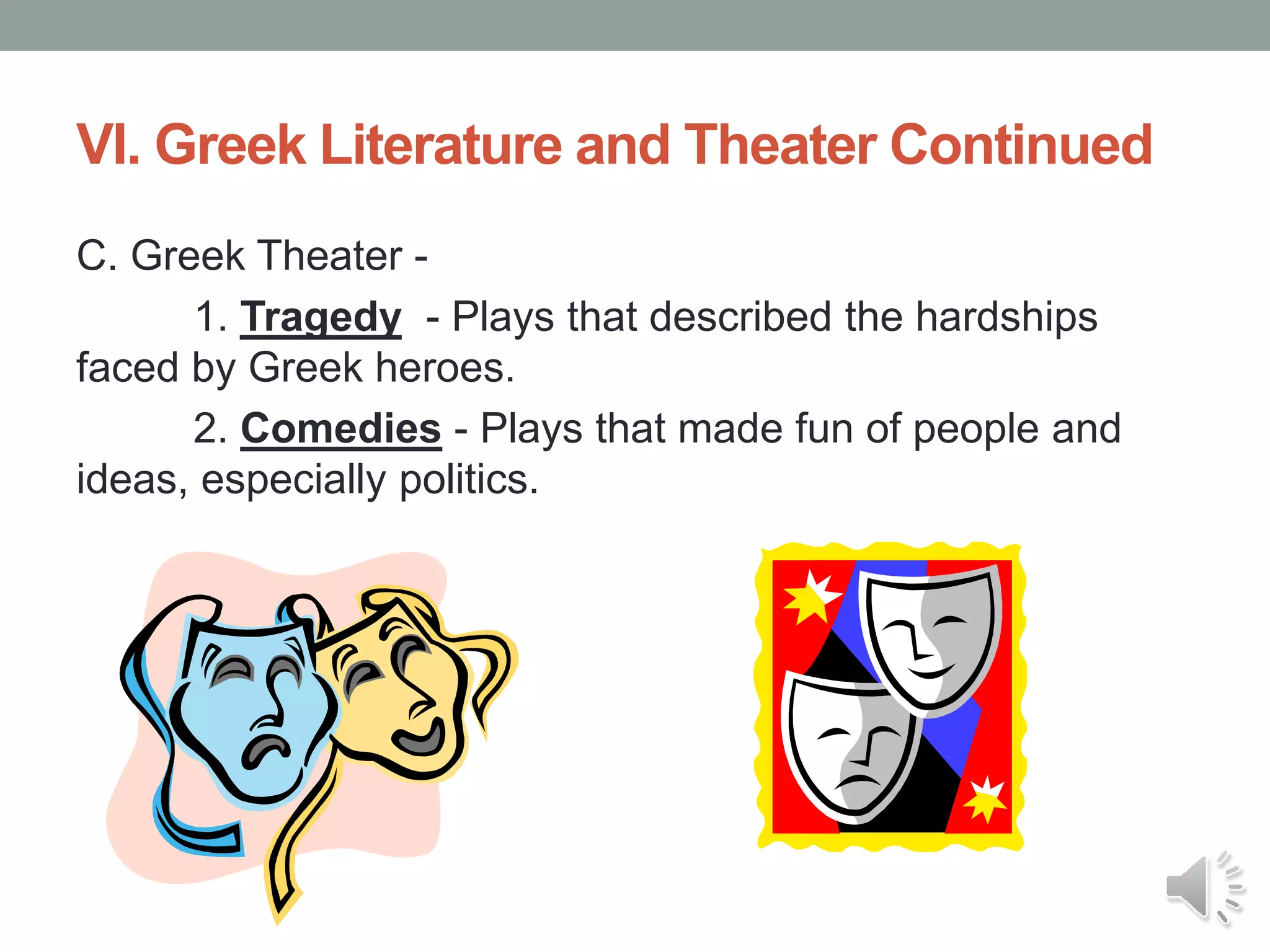 VI. Greek Literature and Theater Continued

C. Greek Theater -

1. Tragedy - Plays that described the hardships faced by Greek heroes.

2. Comedies - Plays that made fun of people and ideas, especially politics.